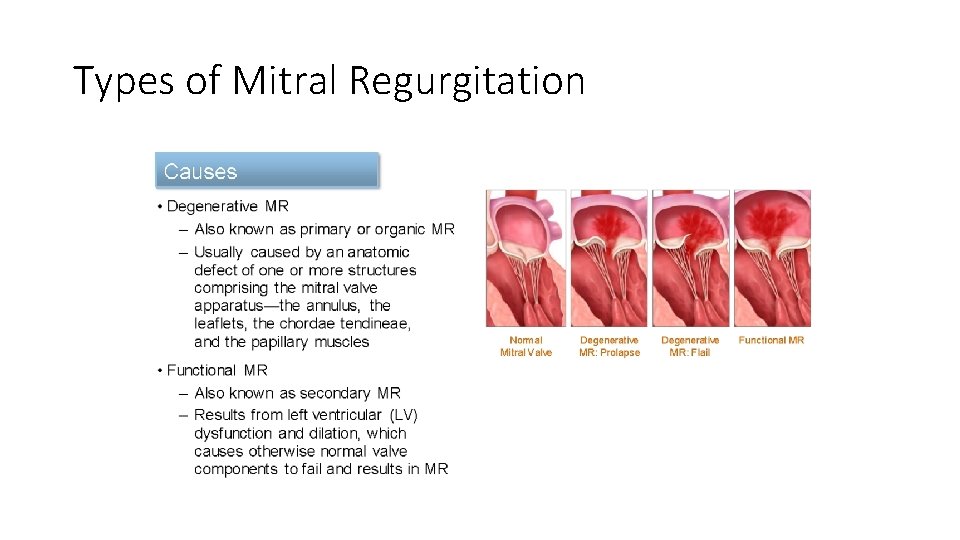 Types of Mitral Regurgitation

Causes

• Degenerative MR
– Also known as primary or organic MR
– Usually caused by an anatomic defect of one or more structures comprising the mitral valve apparatus—the annulus, the leaflets, the chordae tendineae, and the papillary muscles

• Functional MR
– Also known as secondary MR
– Results from left ventricular (LV) dysfunction and dilation, which causes otherwise normal valve components to fail and results in MR

Normal Mitral Valve

Degenerative MR: Prolapse

Degenerative MR: Flail

Functional MR